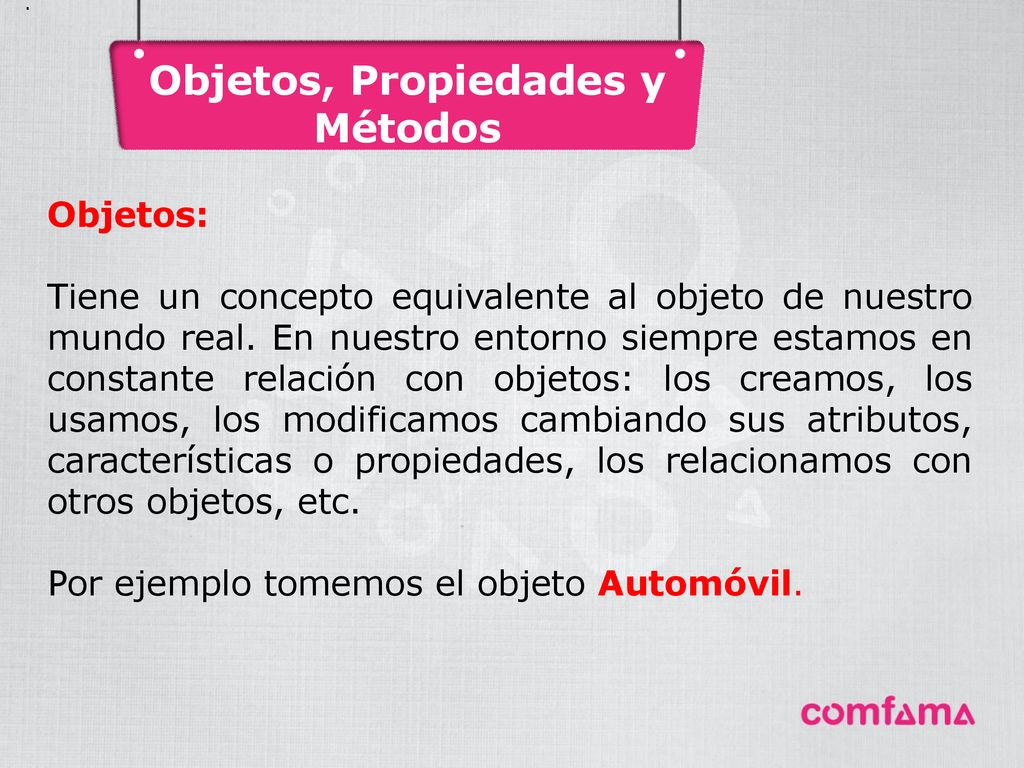 Objetos, Propiedades y Métodos

Objetos:

Tiene un concepto equivalente al objeto de nuestro mundo real. En nuestro entorno siempre estamos en constante relación con objetos: los creamos, los usamos, los modificamos cambiando sus atributos, características o propiedades, los relacionamos con otros objetos, etc.

Por ejemplo tomemos el objeto Automóvil.

comfama